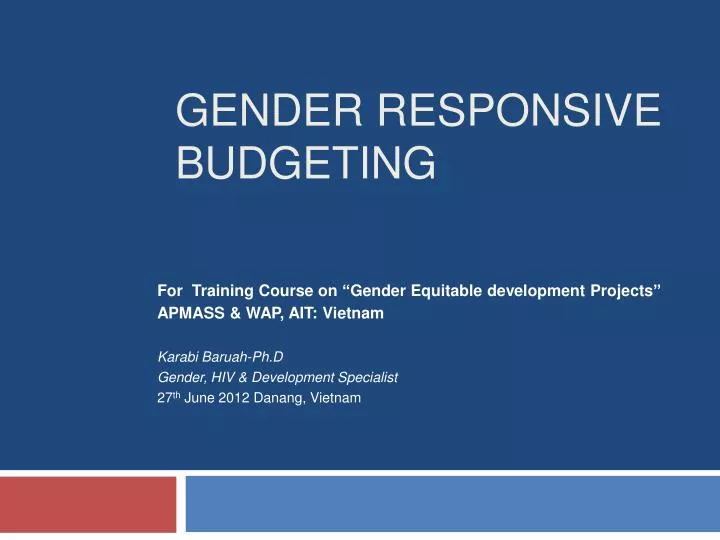 GENDER RESPONSIVE BUDGETING

For Training Course on “Gender Equitable development Projects”
APMASS & WAP, AIT: Vietnam

Karabi Baruah-Ph.D
Gender, HIV & Development Specialist
27$^{th}$ June 2012 Danang, Vietnam